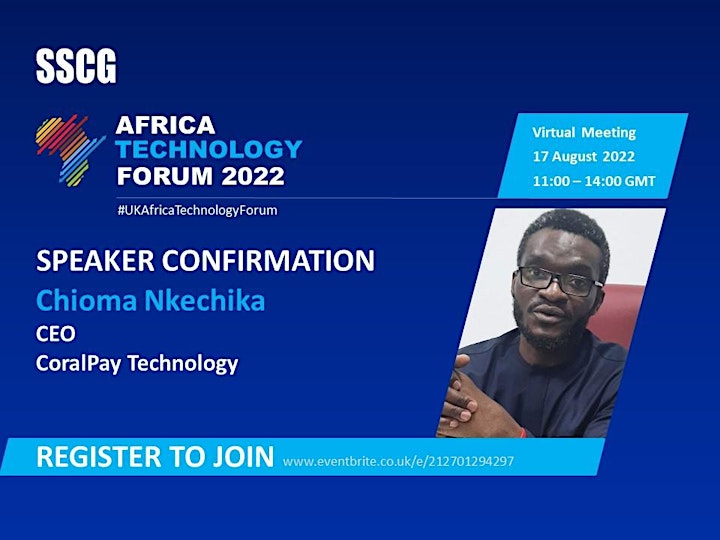 SSCG

AFRICA TECHNOLOGY FORUM 2022

#UKAfricaTechnologyForum

Virtual Meeting
17 August 2022
11:00 – 14:00 GMT

SPEAKER CONFIRMATION
Chioma Nkechika
CEO
CoralPay Technology

REGISTER TO JOIN www.eventbrite.co.uk/e/212701294297